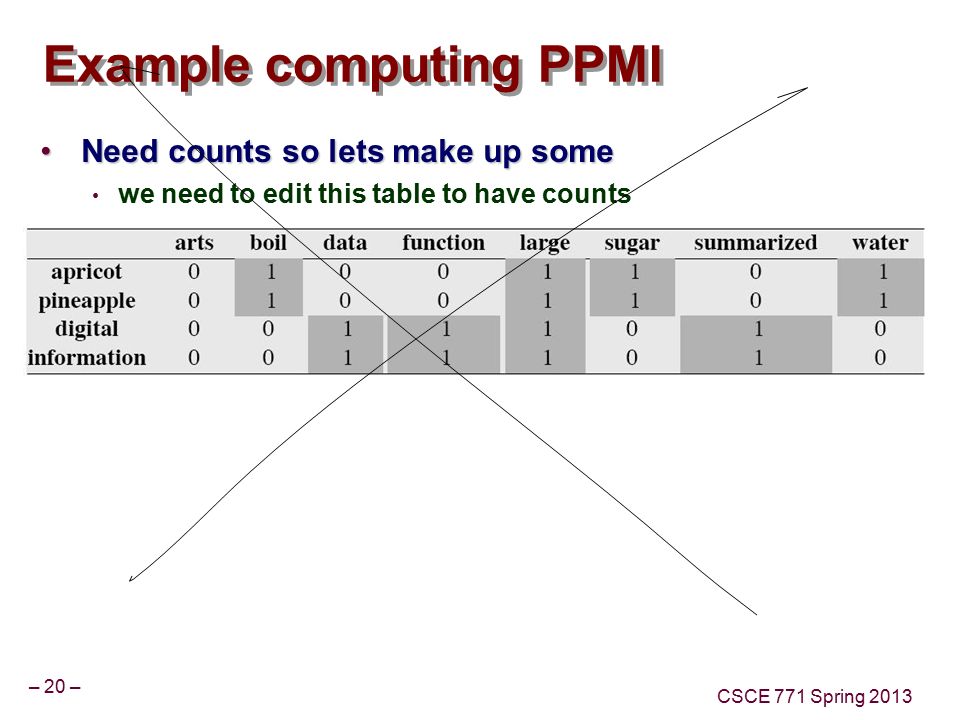 Example computing PPMI

• Need counts so lets make up some
  • we need to edit this table to have counts

| | arts | boil | data | function | large | sugar | summarized | water |
|---|---|---|---|---|---|---|---|---|
| apricot | 0 | 1 | 0 | 0 | 1 | 1 | 0 | 1 |
| pineapple | 0 | 1 | 0 | 0 | 1 | 1 | 0 | 1 |
| digital | 0 | 0 | 1 | 1 | 1 | 0 | 1 | 0 |
| information | 0 | 0 | 1 | 1 | 1 | 0 | 1 | 0 |

– 20 –

CSCE 771 Spring 2013